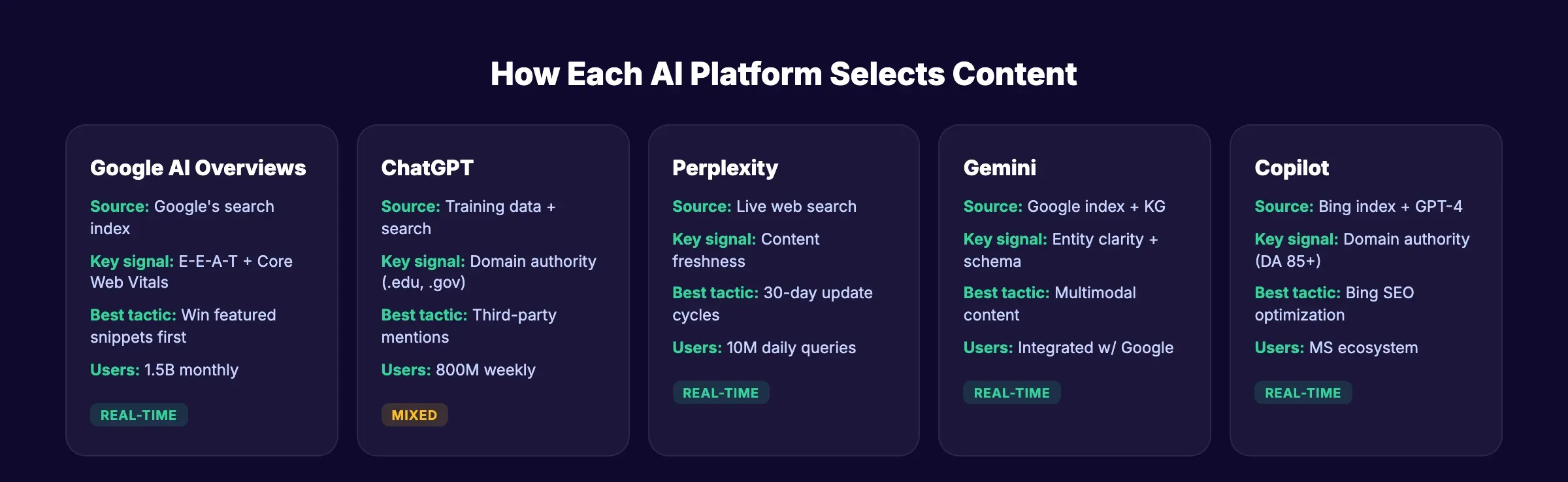 How Each AI Platform Selects Content

Google AI Overviews

Source: Google's search index

Key signal: E-E-A-T + Core Web Vitals

Best tactic: Win featured snippets first

Users: 1.5B monthly

REAL-TIME

ChatGPT

Source: Training data + search

Key signal: Domain authority (.edu, .gov)

Best tactic: Third-party mentions

Users: 800M weekly

MIXED

Perplexity

Source: Live web search

Key signal: Content freshness

Best tactic: 30-day update cycles

Users: 10M daily queries

REAL-TIME

Gemini

Source: Google index + KG

Key signal: Entity clarity + schema

Best tactic: Multimodal content

Users: Integrated w/ Google

REAL-TIME

Copilot

Source: Bing index + GPT-4

Key signal: Domain authority (DA 85+)

Best tactic: Bing SEO optimization

Users: MS ecosystem

REAL-TIME